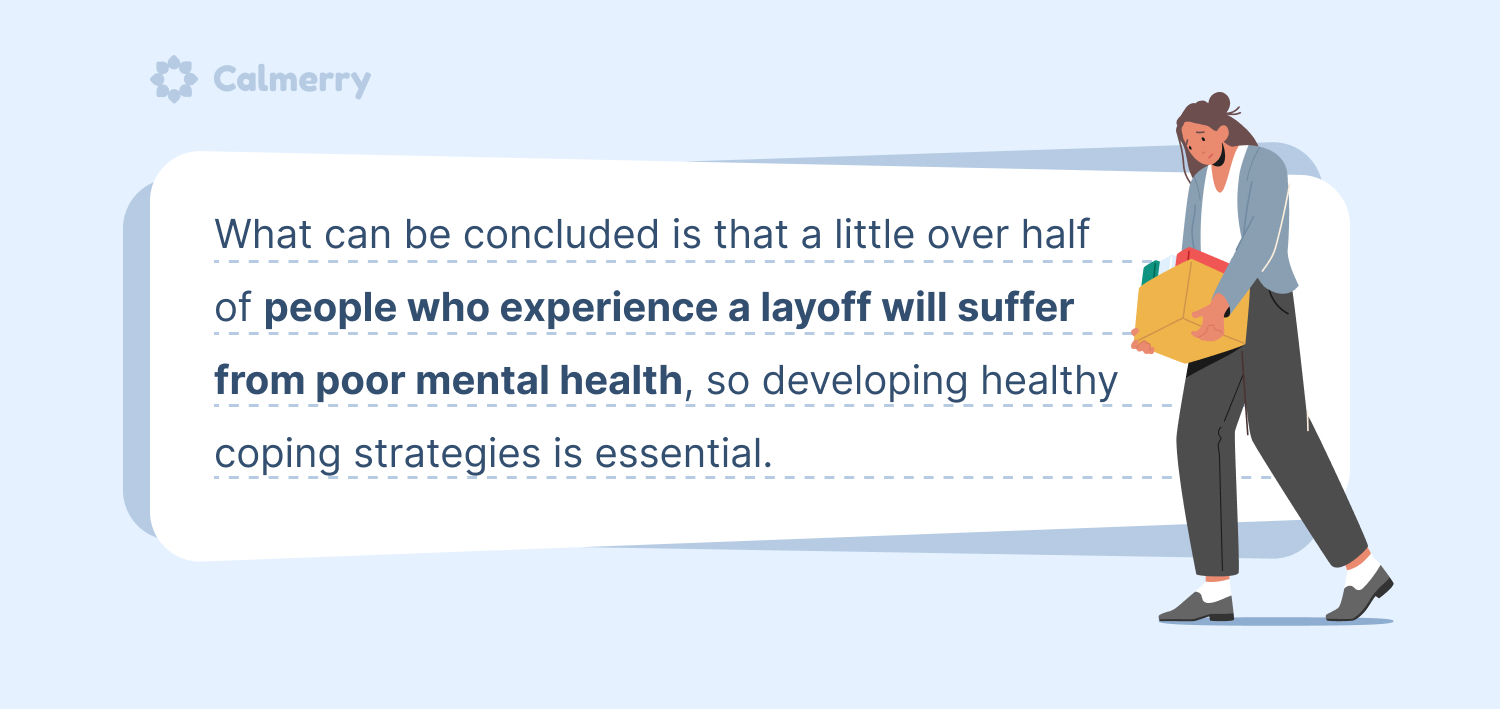 Calmerry

What can be concluded is that a little over half of people who experience a layoff will suffer from poor mental health, so developing healthy coping strategies is essential.